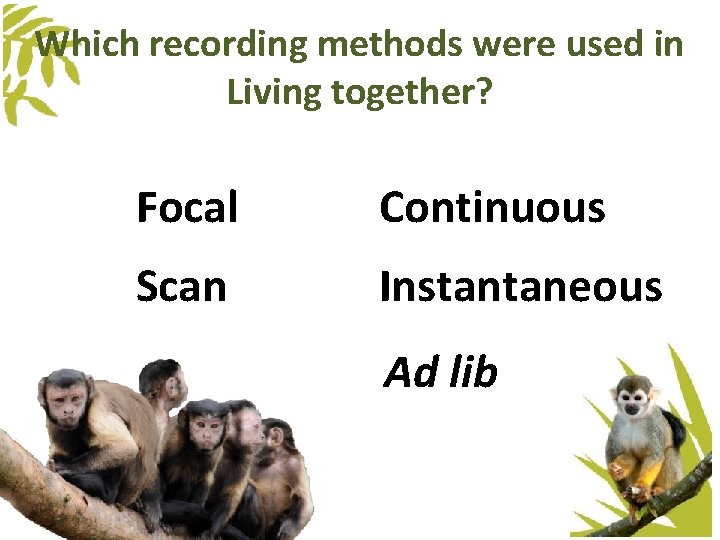 Which recording methods were used in Living together?

Focal

Scan

Continuous

Instantaneous

Ad lib